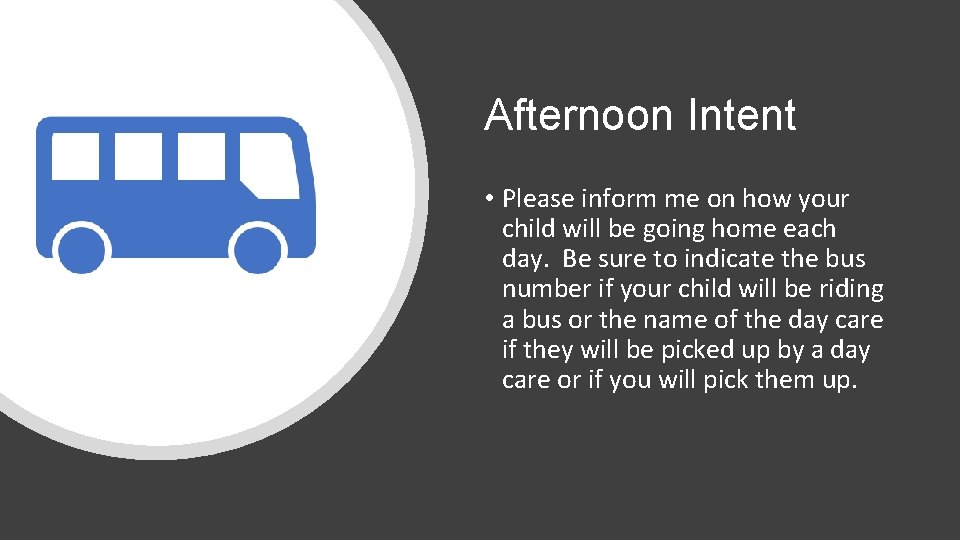 Afternoon Intent

• Please inform me on how your child will be going home each day. Be sure to indicate the bus number if your child will be riding a bus or the name of the day care if they will be picked up by a day care or if you will pick them up.